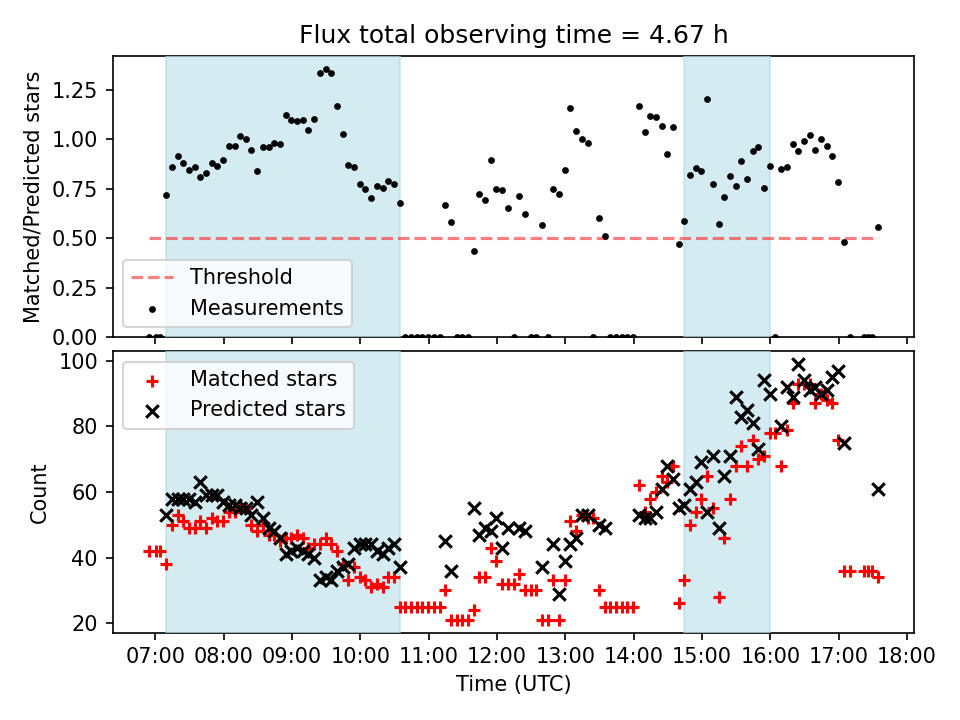 Flux total observing time = 4.67 h

Matched/Predicted stars

1.25
1.00
0.75
0.50
0.25
0.00

Threshold
Measurements

Count

100
80
60
40
20

Matched stars
Predicted stars

07:00 08:00 09:00 10:00 11:00 12:00 13:00 14:00 15:00 16:00 17:00 18:00

Time (UTC)